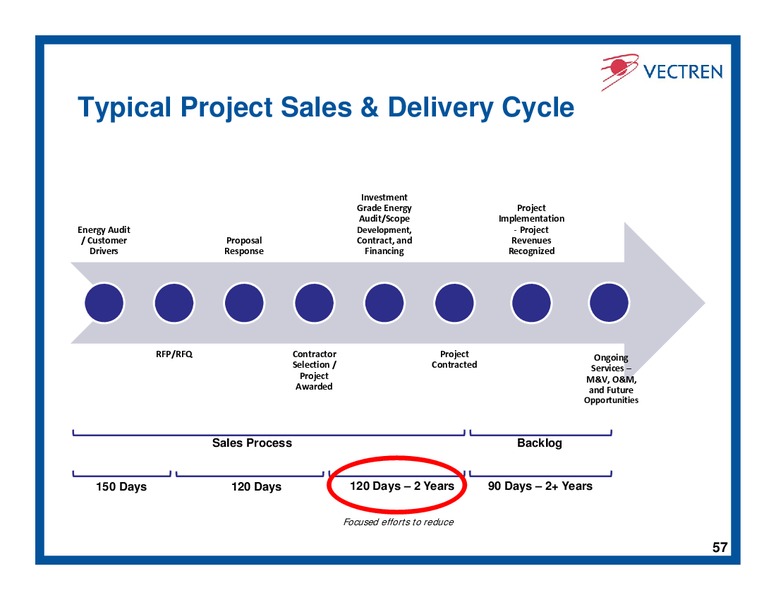 VECTREN

Typical Project Sales & Delivery Cycle

Energy Audit / Customer Drivers

Proposal Response

Investment Grade Energy Audit/Scope Development, Contract, and Financing

Project Implementation - Project Revenues Recognized

RFP/RFQ

Contractor Selection / Project Awarded

Project Contracted

Ongoing Services – M&V, O&M, and Future Opportunities

Sales Process

Backlog

150 Days

120 Days

120 Days – 2 Years

90 Days – 2+ Years

Focused efforts to reduce

57